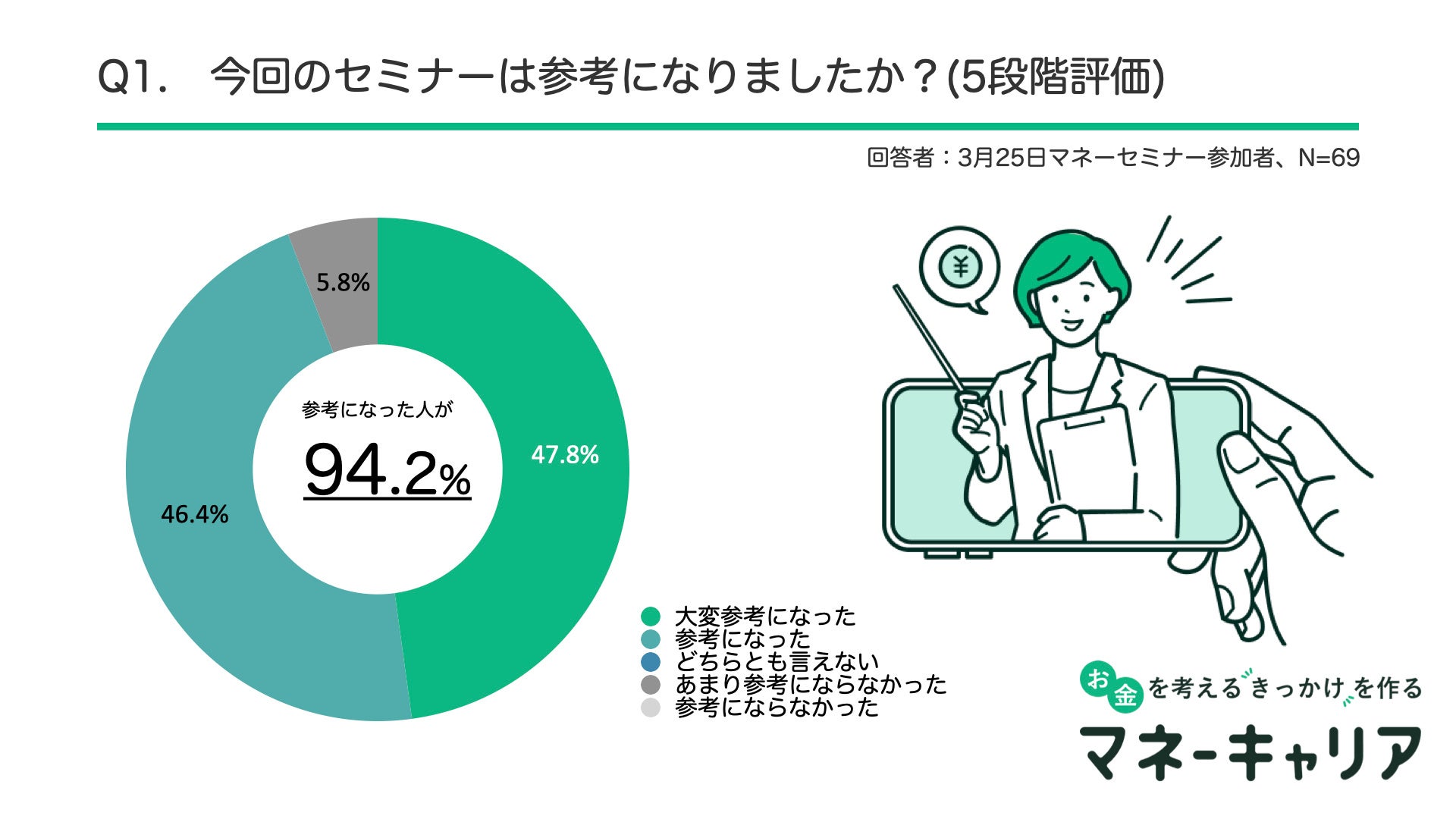 Q1.　今回のセミナーは参考になりましたか？(5段階評価)

回答者：3月25日マネーセミナー参加者、N=69

5.8%

参考になった人が

94.2%

47.8%

46.4%

¥

大変参考になった
参考になった
どちらとも言えない
あまり参考にならなかった
参考にならなかった

お金を考えるきっかけを作る

マネーキャリア